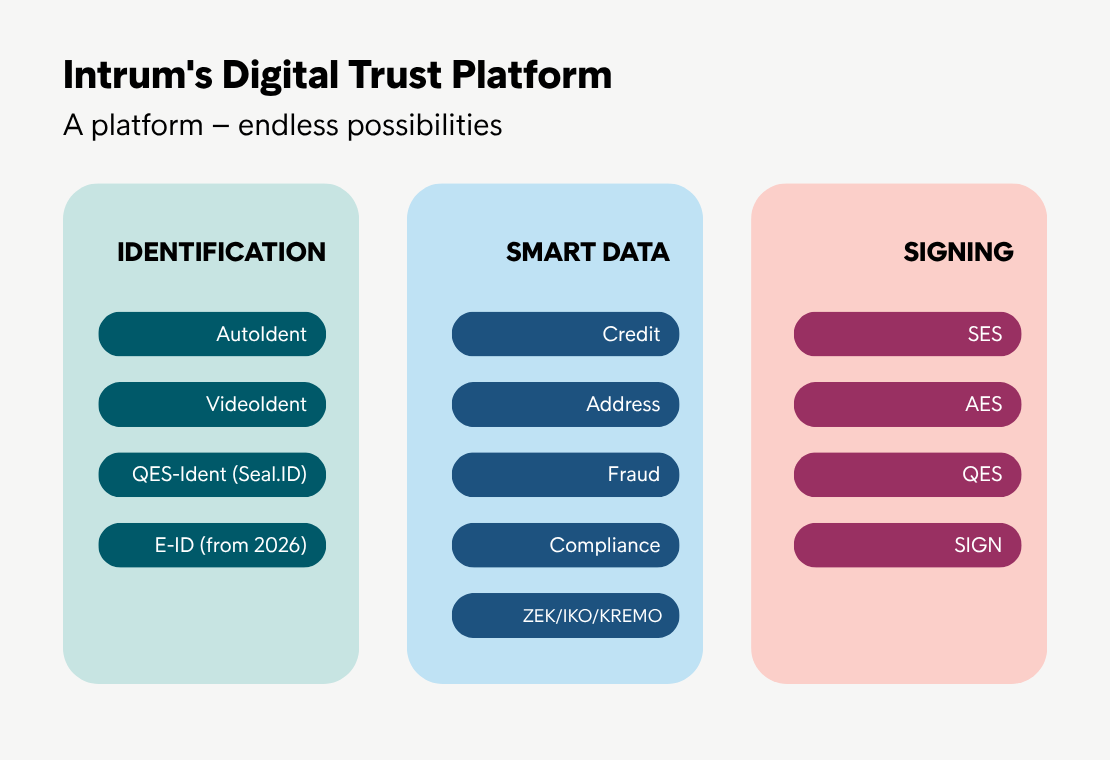 Intrum's Digital Trust Platform

A platform – endless possibilities

IDENTIFICATION

AutoIdent

VideoIdent

QES-Ident (Seal.ID)

E-ID (from 2026)

SMART DATA

Credit

Address

Fraud

Compliance

ZEK/IKO/KREMO

SIGNING

SES

AES

QES

SIGN